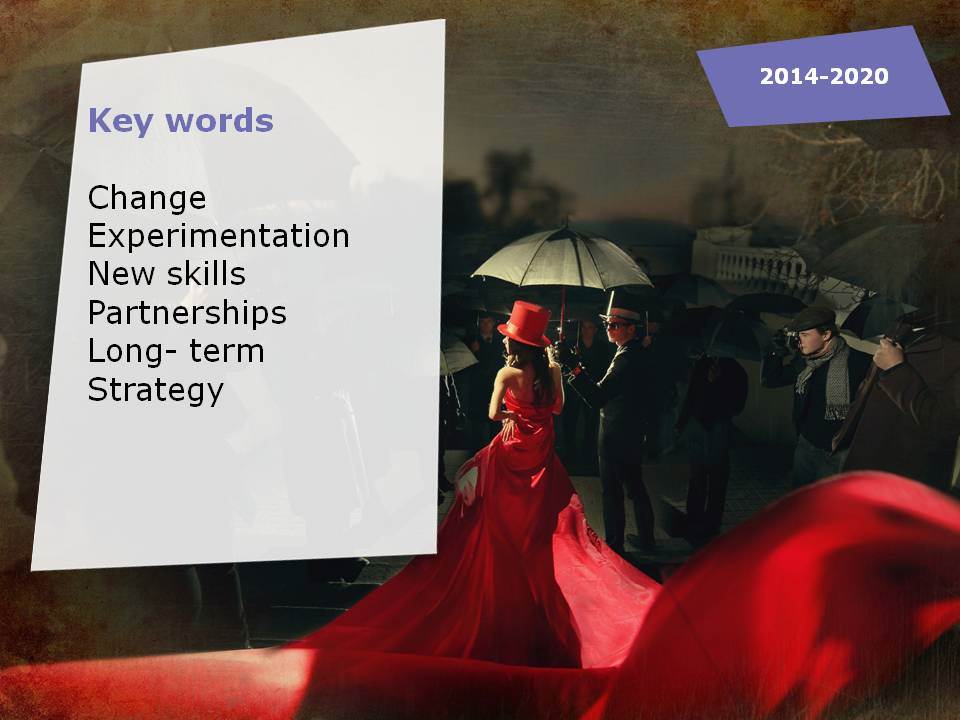 Key words

Change
Experimentation
New skills
Partnerships
Long- term
Strategy

2014-2020